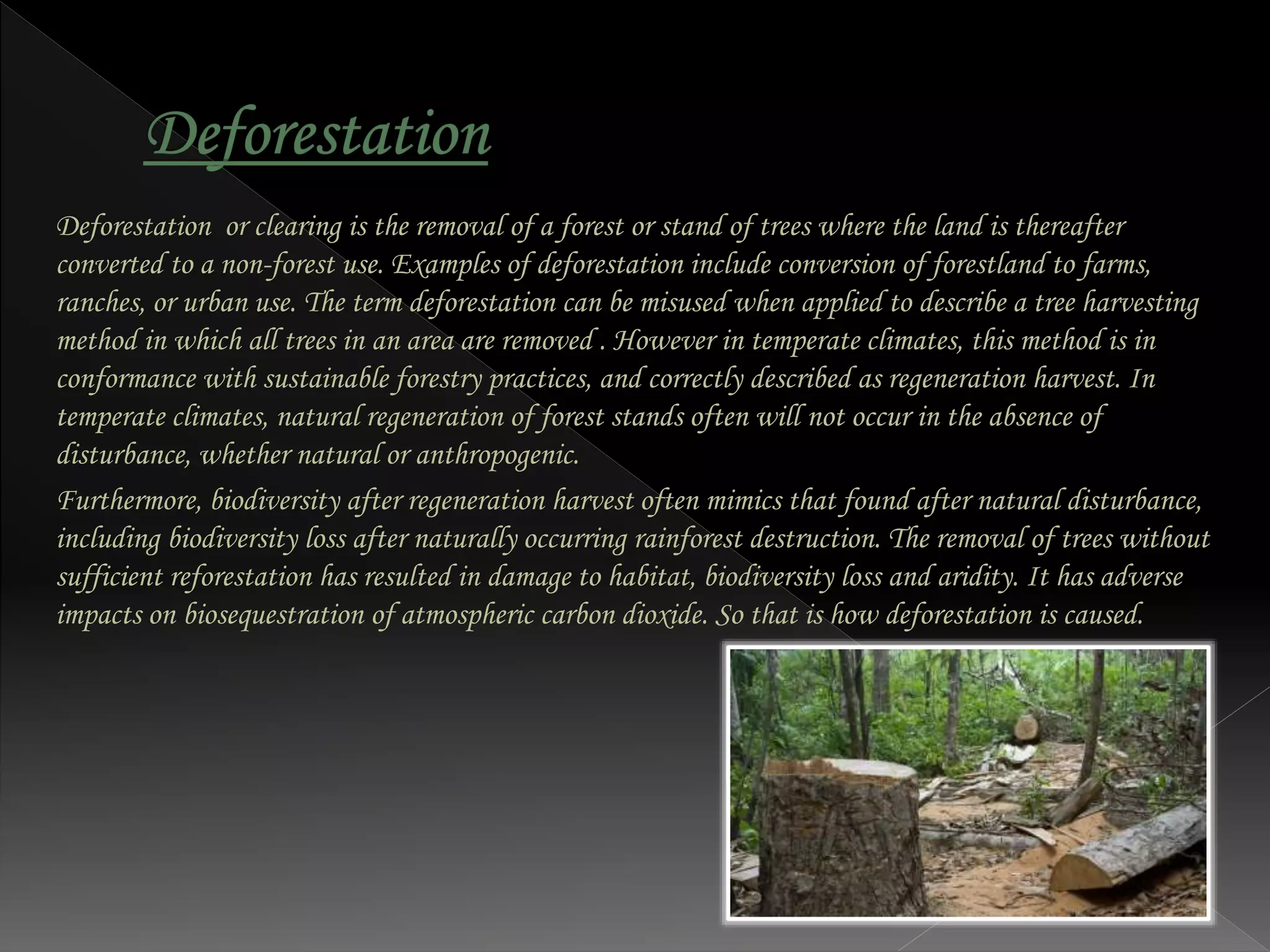 Deforestation

Deforestation or clearing is the removal of a forest or stand of trees where the land is thereafter converted to a non-forest use. Examples of deforestation include conversion of forestland to farms, ranches, or urban use. The term deforestation can be misused when applied to describe a tree harvesting method in which all trees in an area are removed . However in temperate climates, this method is in conformance with sustainable forestry practices, and correctly described as regeneration harvest. In temperate climates, natural regeneration of forest stands often will not occur in the absence of disturbance, whether natural or anthropogenic.

Furthermore, biodiversity after regeneration harvest often mimics that found after natural disturbance, including biodiversity loss after naturally occurring rainforest destruction. The removal of trees without sufficient reforestation has resulted in damage to habitat, biodiversity loss and aridity. It has adverse impacts on biosequestration of atmospheric carbon dioxide. So that is how deforestation is caused.